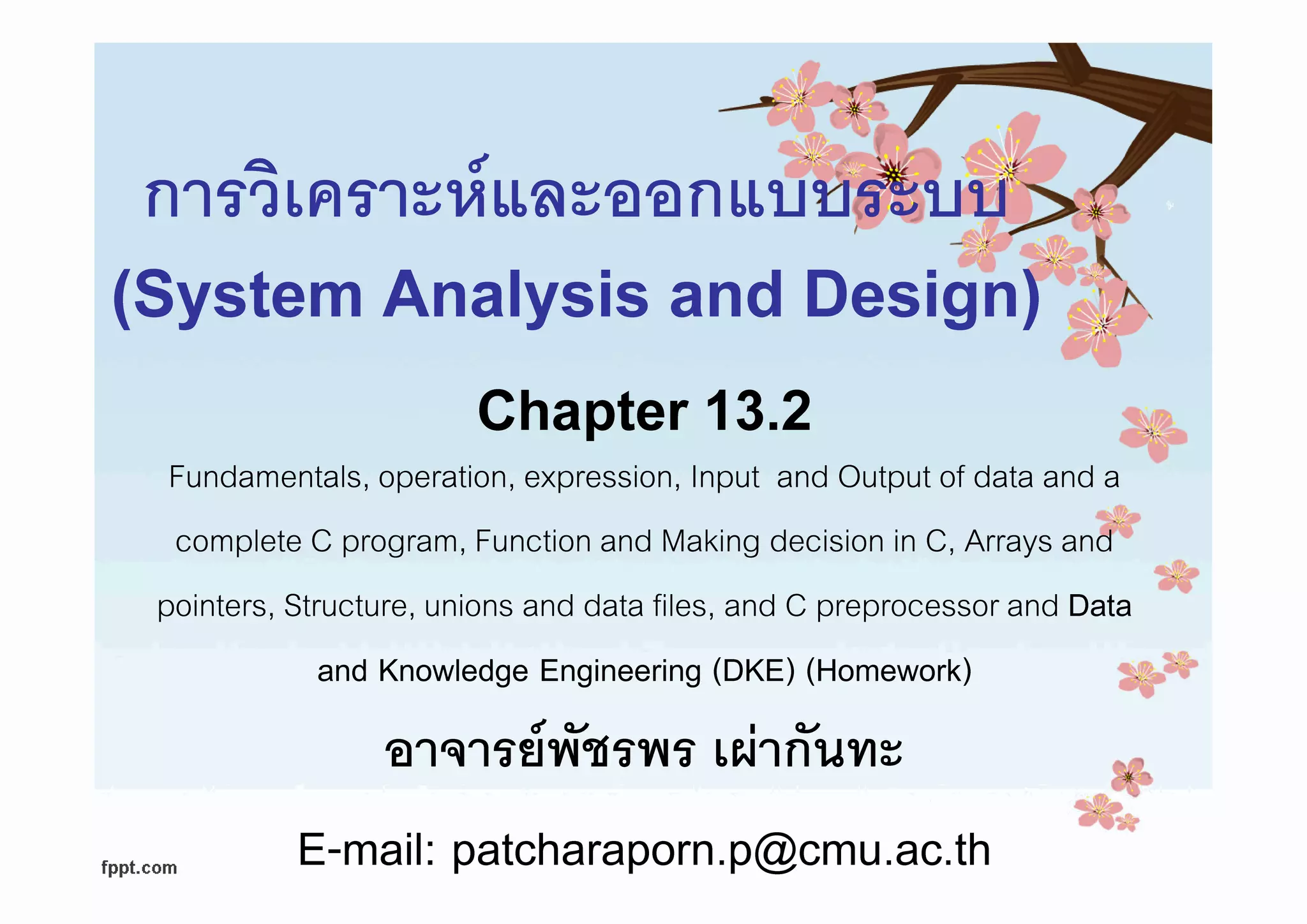 การวิเคราะห์และออกแบบระบบ
(System Analysis and Design)

Chapter 13.2

Fundamentals, operation, expression, Input and Output of data and a complete C program, Function and Making decision in C, Arrays and pointers, Structure, unions and data files, and C preprocessor and Data and Knowledge Engineering (DKE) (Homework)

อาจารย์พัชรพร เผ่ากันทะ

E-mail: patcharaporn.p@cmu.ac.th

fppt.com